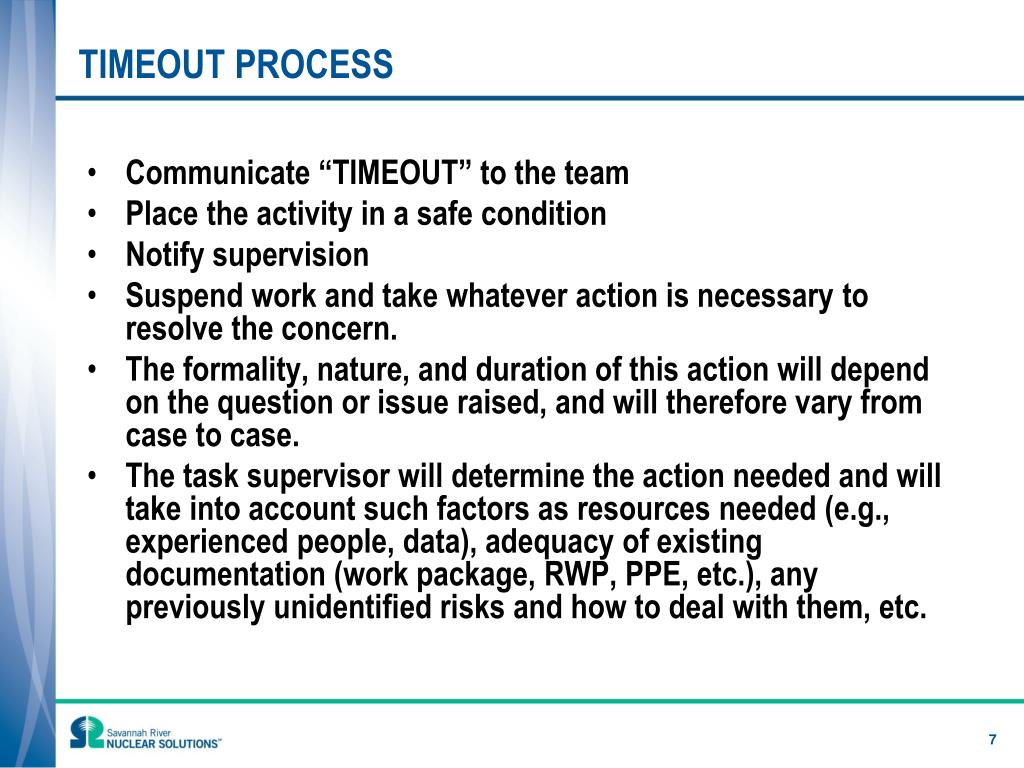 TIMEOUT PROCESS

• Communicate “TIMEOUT” to the team
• Place the activity in a safe condition
• Notify supervision
• Suspend work and take whatever action is necessary to resolve the concern.
• The formality, nature, and duration of this action will depend on the question or issue raised, and will therefore vary from case to case.
• The task supervisor will determine the action needed and will take into account such factors as resources needed (e.g., experienced people, data), adequacy of existing documentation (work package, RWP, PPE, etc.), any previously unidentified risks and how to deal with them, etc.

Savannah River NUCLEAR SOLUTIONS™

7